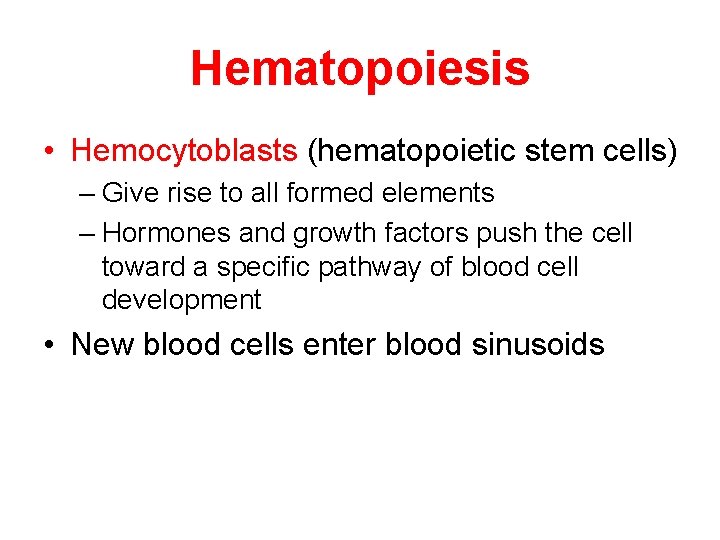 Hematopoiesis

• Hemocytoblasts (hematopoietic stem cells)
– Give rise to all formed elements
– Hormones and growth factors push the cell toward a specific pathway of blood cell development

• New blood cells enter blood sinusoids